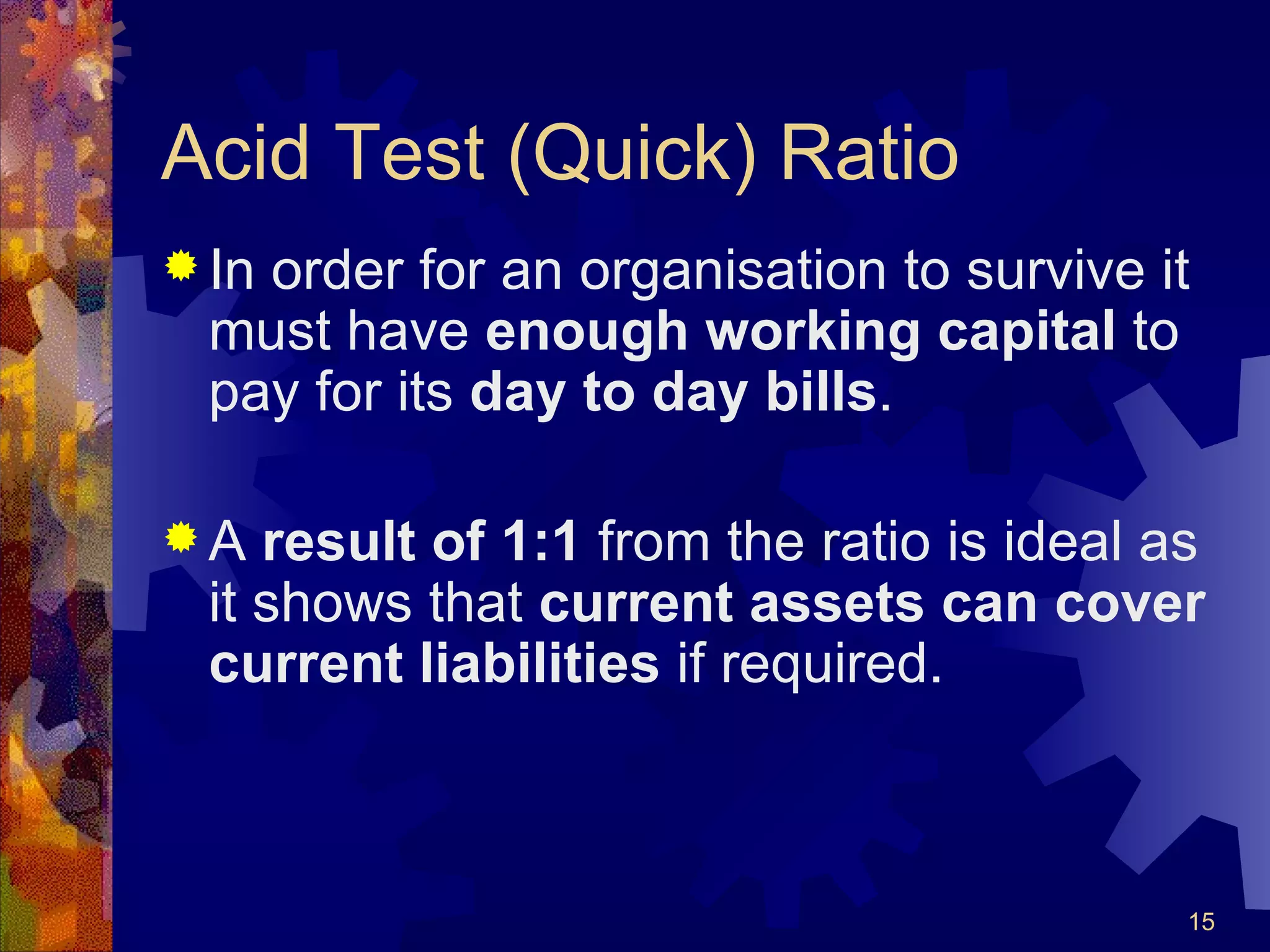 Acid Test (Quick) Ratio

In order for an organisation to survive it must have enough working capital to pay for its day to day bills.

A result of 1:1 from the ratio is ideal as it shows that current assets can cover current liabilities if required.

15